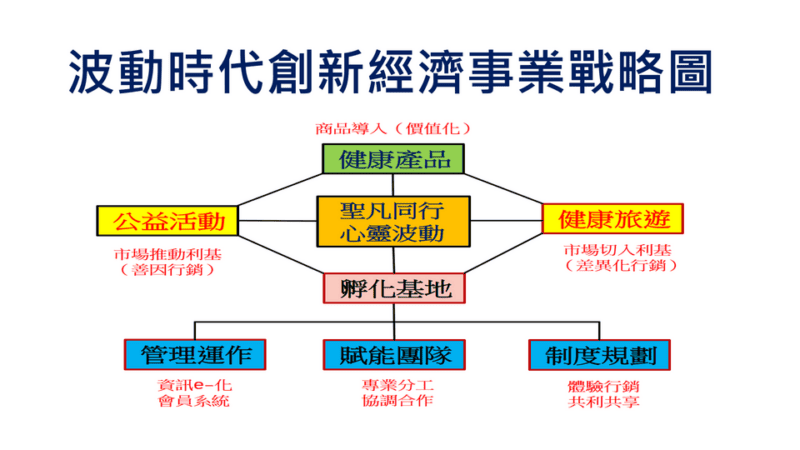 波動時代創新經濟事業戰略圖

商品導入（價值化）

健康產品

公益活動

聖凡同行
心靈波動

健康旅遊

市場推動利基
（善因行銷）

市場切入利基
（差異化行銷）

孵化基地

管理運作

賦能團隊

制度規劃

資訊e-化
會員系統

專業分工
協調合作

體驗行銷
共利共享